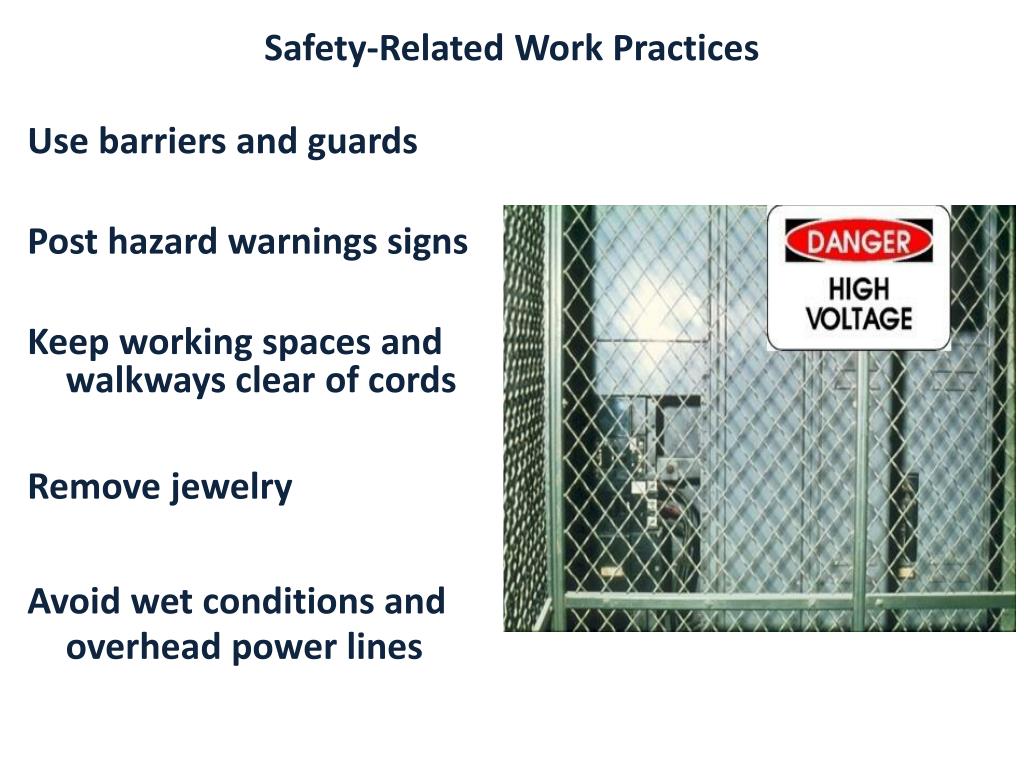 Safety-Related Work Practices

Use barriers and guards

Post hazard warnings signs

Keep working spaces and walkways clear of cords

Remove jewelry

Avoid wet conditions and overhead power lines

DANGER
HIGH VOLTAGE